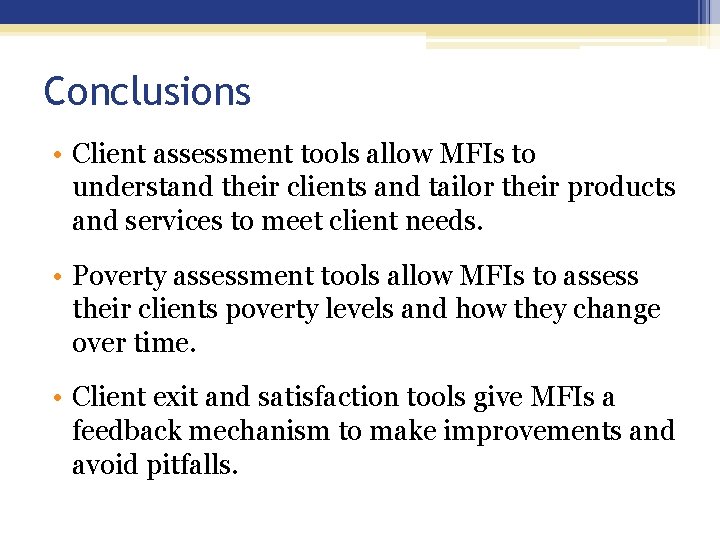 Conclusions

• Client assessment tools allow MFIs to understand their clients and tailor their products and services to meet client needs.

• Poverty assessment tools allow MFIs to assess their clients poverty levels and how they change over time.

• Client exit and satisfaction tools give MFIs a feedback mechanism to make improvements and avoid pitfalls.